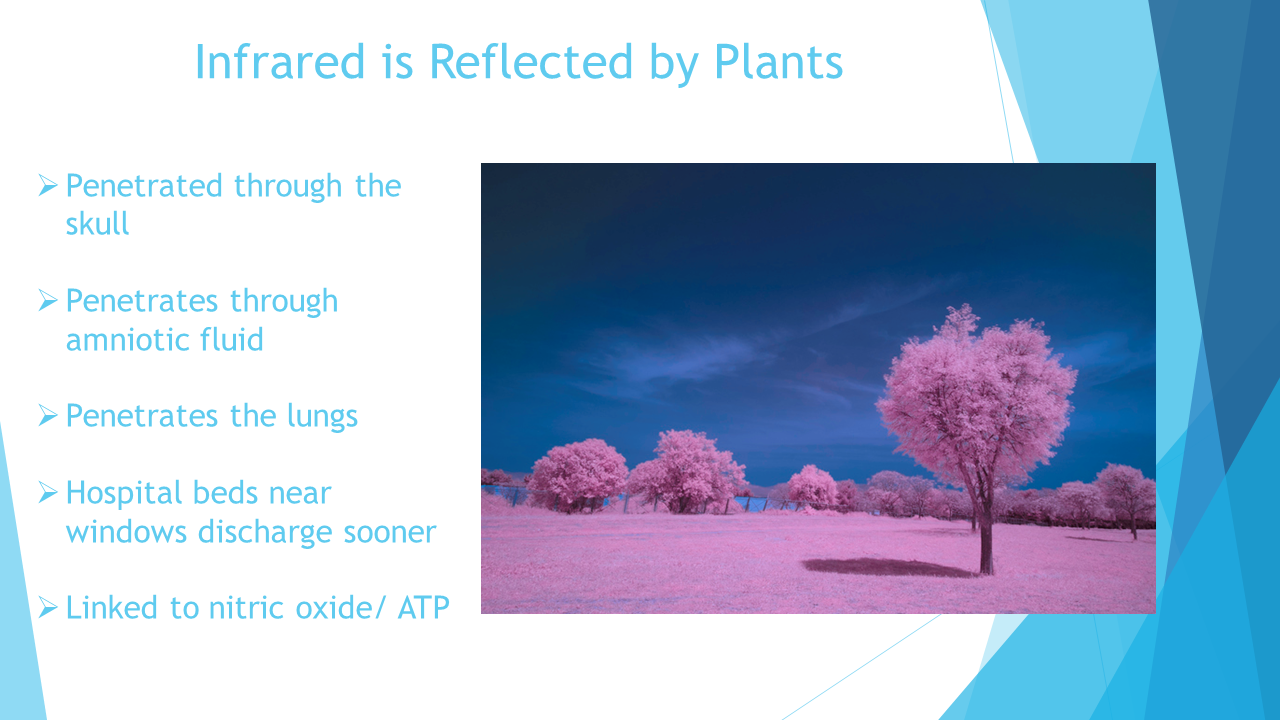 Infrared is Reflected by Plants

➢ Penetrated through the skull

➢ Penetrates through amniotic fluid

➢ Penetrates the lungs

➢ Hospital beds near windows discharge sooner

➢ Linked to nitric oxide/ ATP